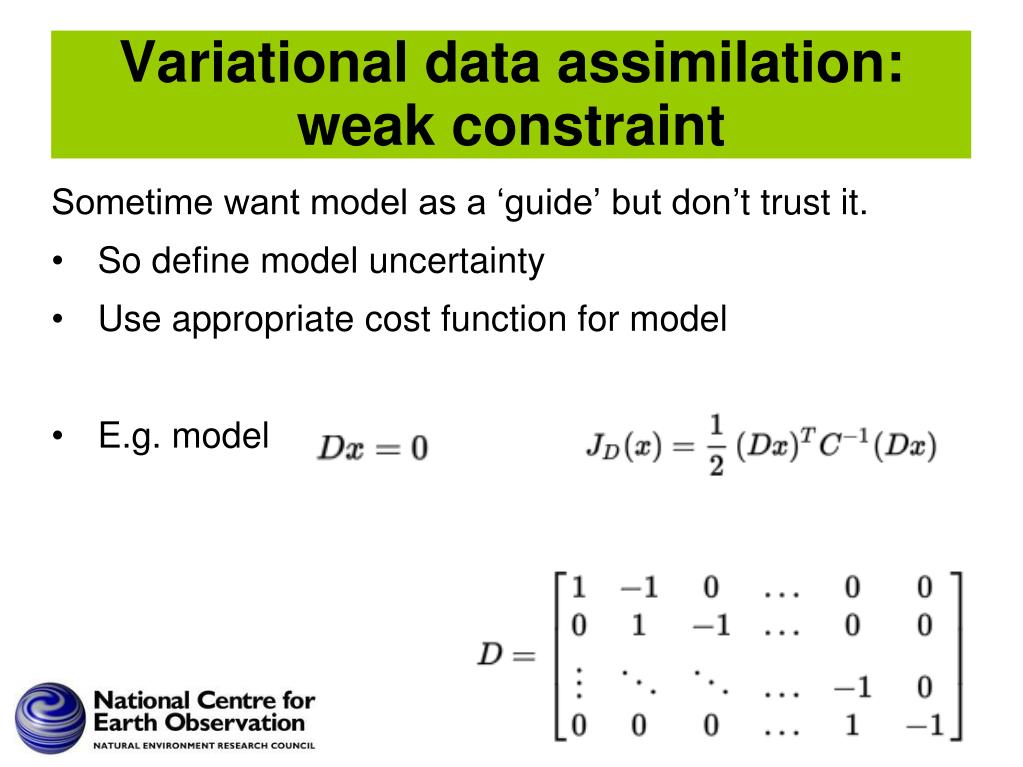 Variational data assimilation: weak constraint

Sometime want model as a ‘guide’ but don’t trust it.

• So define model uncertainty

• Use appropriate cost function for model

• E.g. model $Dx = 0$ $J_D(x) = \frac{1}{2}(Dx)^T C^{-1}(Dx)$

$D = \begin{bmatrix} 1 & -1 & 0 & \dots & 0 & 0 \\ 0 & 1 & -1 & \dots & 0 & 0 \\ \vdots & \ddots & \ddots & \dots & -1 & 0 \\ 0 & 0 & 0 & \dots & 1 & -1 \end{bmatrix}$

National Centre for Earth Observation
NATURAL ENVIRONMENT RESEARCH COUNCIL